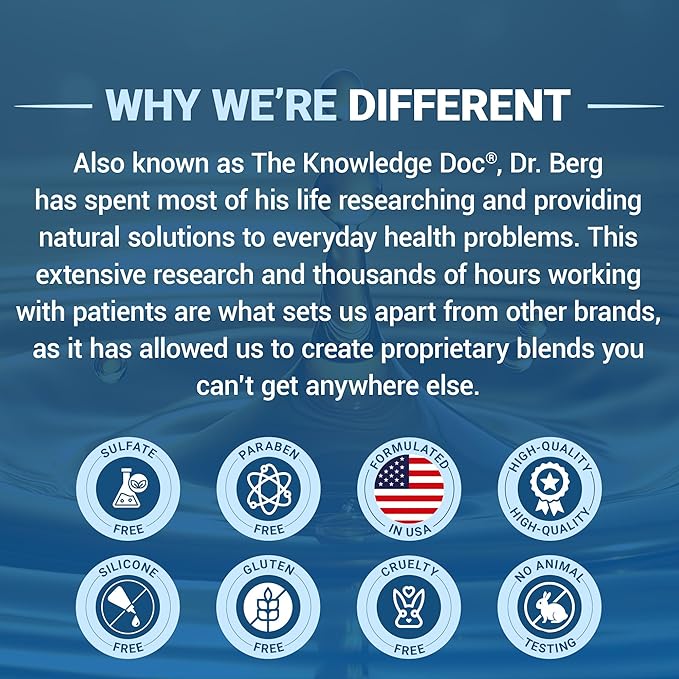 WHY WE'RE DIFFERENT

Also known as The Knowledge Doc®, Dr. Berg has spent most of his life researching and providing natural solutions to everyday health problems. This extensive research and thousands of hours working with patients are what sets us apart from other brands, as it has allowed us to create proprietary blends you can't get anywhere else.

SULFATE FREE

PARABEN FREE

FORMULATED IN USA

HIGH-QUALITY HIGH-QUALITY

SILICONE FREE

GLUTEN FREE

CRUELTY FREE

NO ANIMAL TESTING